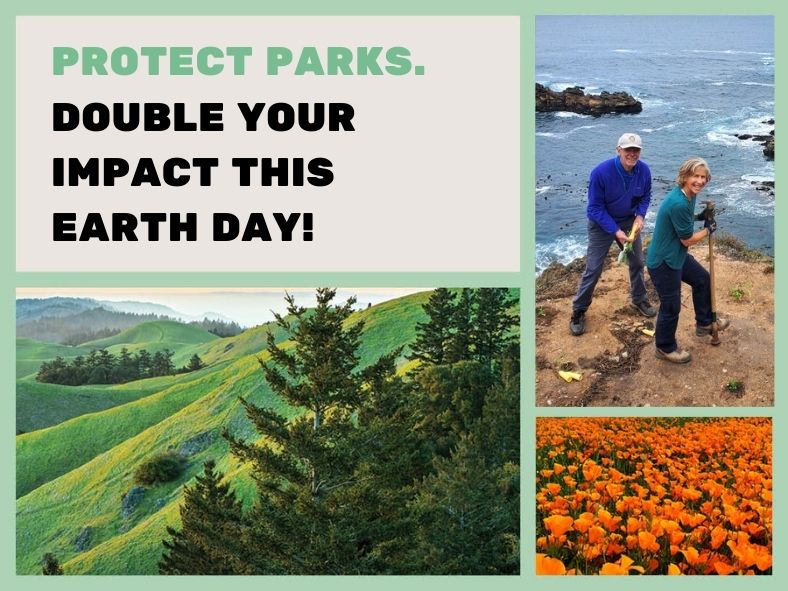 PROTECT PARKS.
DOUBLE YOUR IMPACT THIS EARTH DAY!